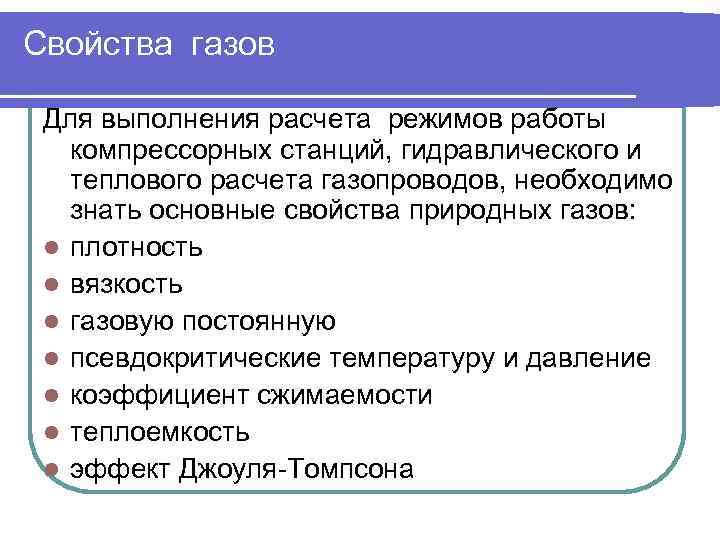 Свойства газов

Для выполнения расчета режимов работы компрессорных станций, гидравлического и теплового расчета газопроводов, необходимо знать основные свойства природных газов:

- плотность
- вязкость
- газовую постоянную
- псевдокритические температуру и давление
- коэффициент сжимаемости
- теплоемкость
- эффект Джоуля-Томпсона